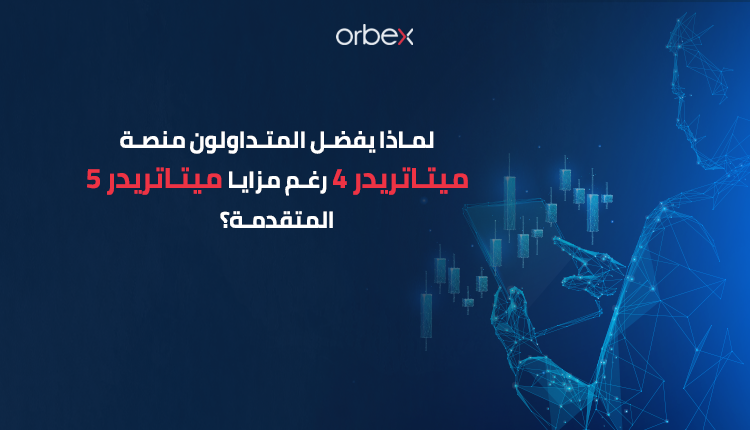 orbex

لماذا يفضل المتداولون منصة ميتاتريدر 4 رغم مزايا ميتاتريدر 5 المتقدمة؟